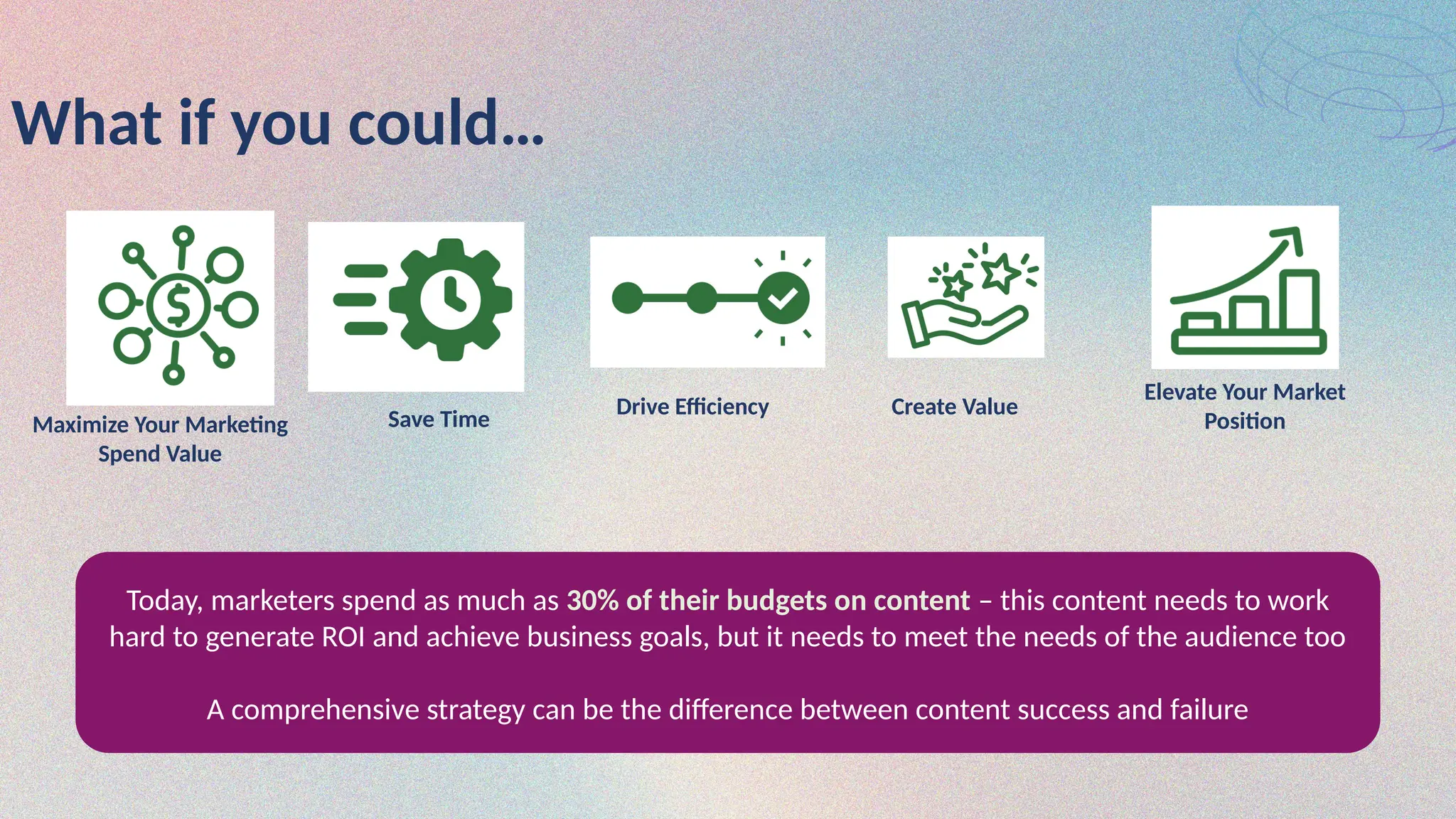 What if you could...

Maximize Your Marketing Spend Value

Save Time

Drive Efficiency

Create Value

Elevate Your Market Position

Today, marketers spend as much as 30% of their budgets on content – this content needs to work hard to generate ROI and achieve business goals, but it needs to meet the needs of the audience too

A comprehensive strategy can be the difference between content success and failure